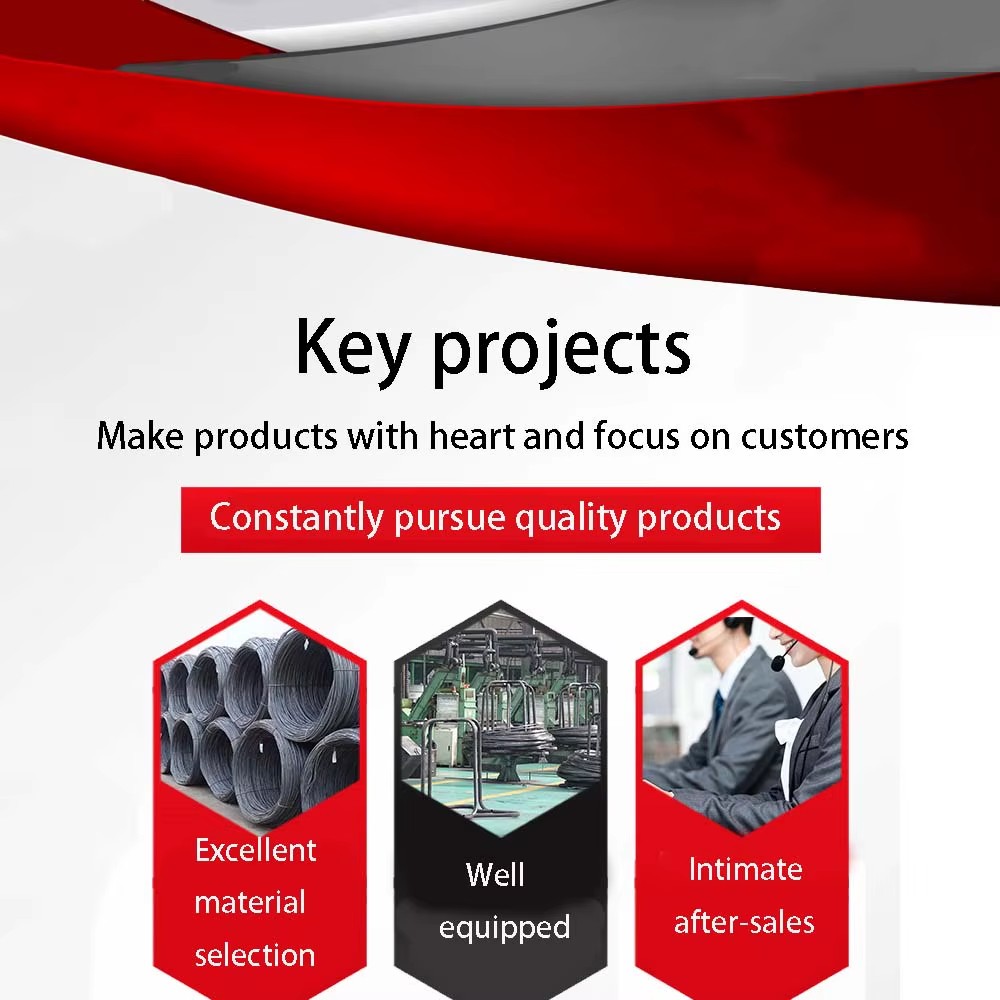 Key projects

Make products with heart and focus on customers

Constantly pursue quality products

Excellent material selection

Well equipped

Intimate after-sales